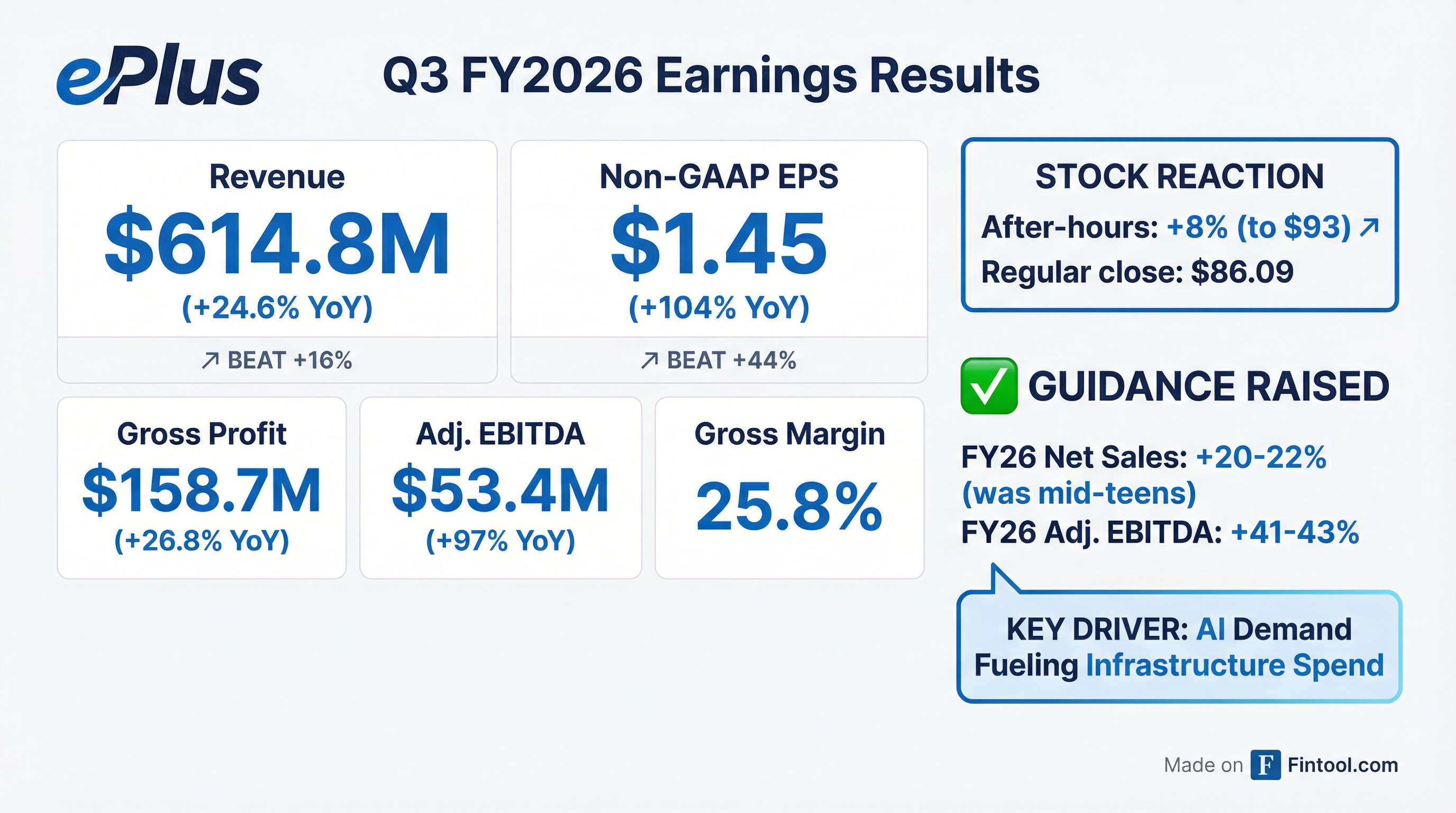 ePlus

Q3 FY2026 Earnings Results

Revenue
\$614.8M
(+24.6% YoY)
↗ BEAT +16%

Non-GAAP EPS
\$1.45
(+104% YoY)
↗ BEAT +44%

Gross Profit
\$158.7M
(+26.8% YoY)

Adj. EBITDA
\$53.4M
(+97% YoY)

Gross Margin
25.8%

STOCK REACTION
After-hours: +8% (to \$93) ↗
Regular close: \$86.09

✅ GUIDANCE RAISED

FY26 Net Sales: +20-22% (was mid-teens)
FY26 Adj. EBITDA: +41-43%

KEY DRIVER: AI Demand Fueling Infrastructure Spend

Made on F Fintool.com